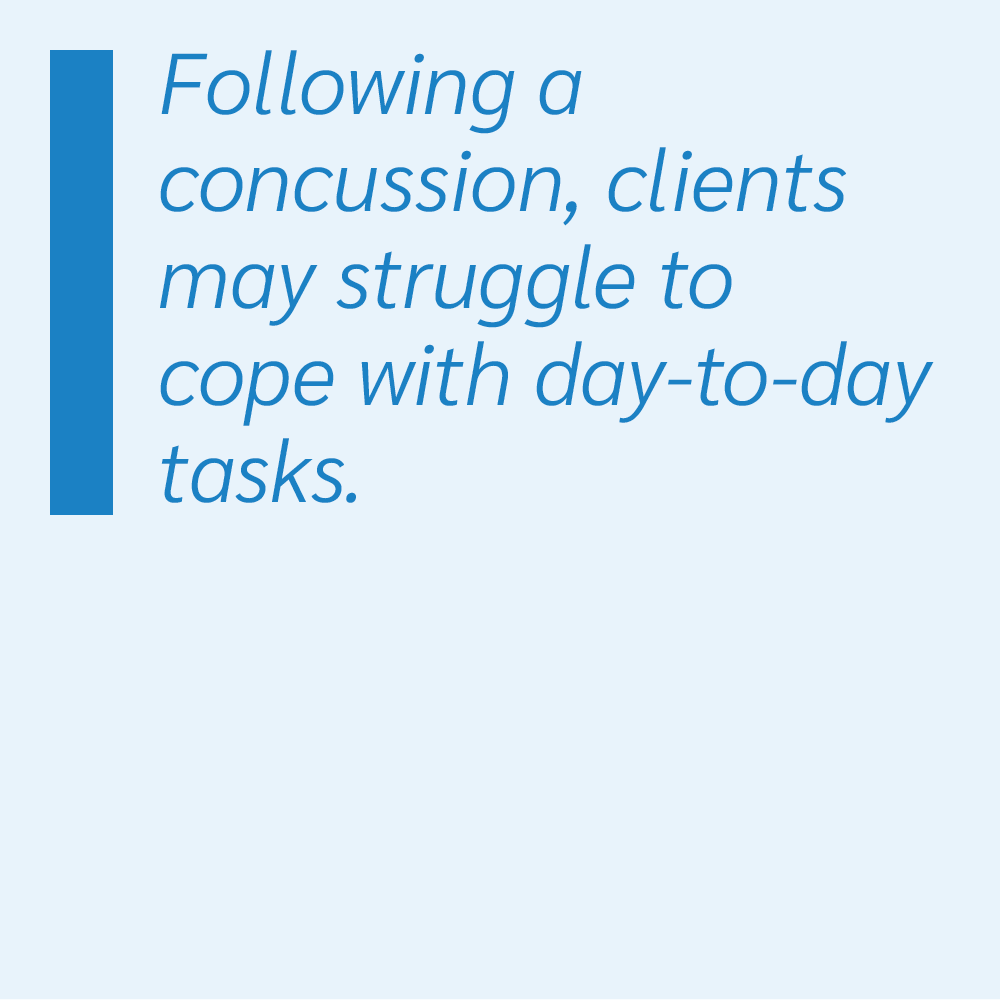 Following a concussion, clients may struggle to cope with day-to-day tasks.